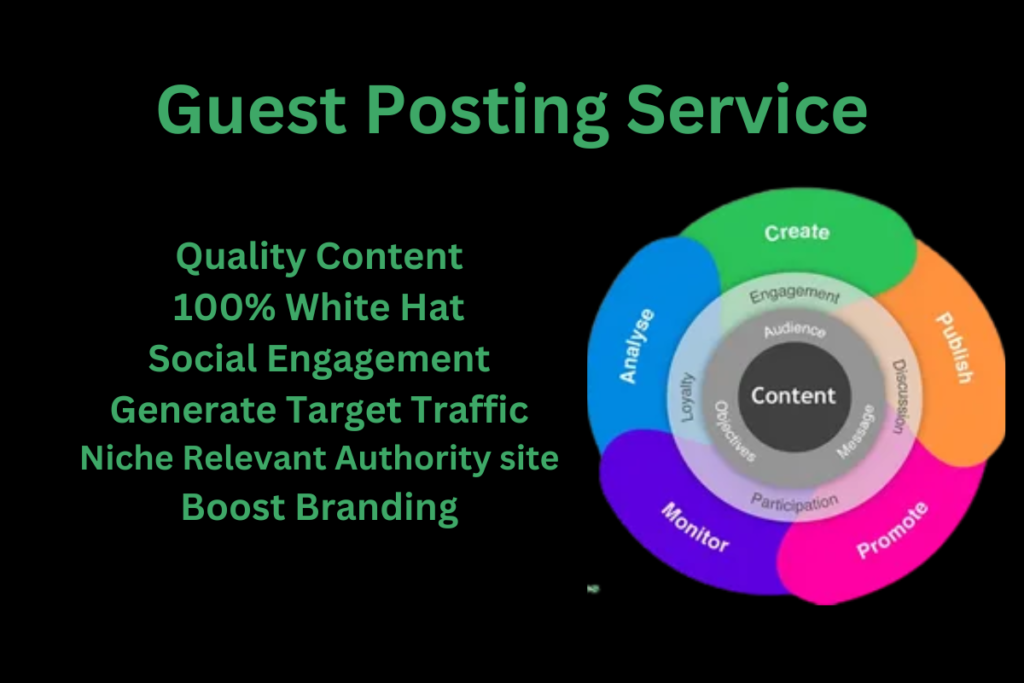 Guest Posting Service

Quality Content
100% White Hat
Social Engagement
Generate Target Traffic
Niche Relevant Authority site
Boost Branding

Create
Publish
Promote
Monitor
Analyse
Engagement
Discussion
Participation
Loyalty
Audience
Message
Objectives
Content